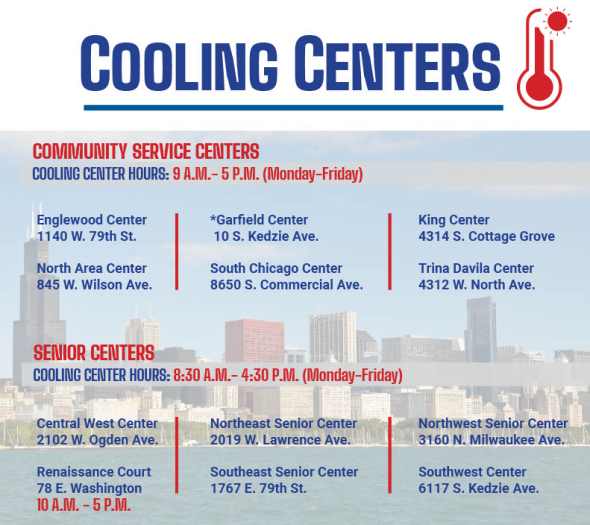 COOLING CENTERS

COMMUNITY SERVICE CENTERS
COOLING CENTER HOURS: 9 A.M.- 5 P.M. (Monday-Friday)

Englewood Center
1140 W. 79th St.

North Area Center
845 W. Wilson Ave.

*Garfield Center
10 S. Kedzie Ave.

South Chicago Center
8650 S. Commercial Ave.

King Center
4314 S. Cottage Grove

Trina Davila Center
4312 W. North Ave.

SENIOR CENTERS
COOLING CENTER HOURS: 8:30 A.M.- 4:30 P.M. (Monday-Friday)

Central West Center
2102 W. Ogden Ave.

Renaissance Court
78 E. Washington
10 A.M. - 5 P.M.

Northeast Senior Center
2019 W. Lawrence Ave.

Southeast Senior Center
1767 E. 79th St.

Northwest Senior Center
3160 N. Milwaukee Ave.

Southwest Center
6117 S. Kedzie Ave.